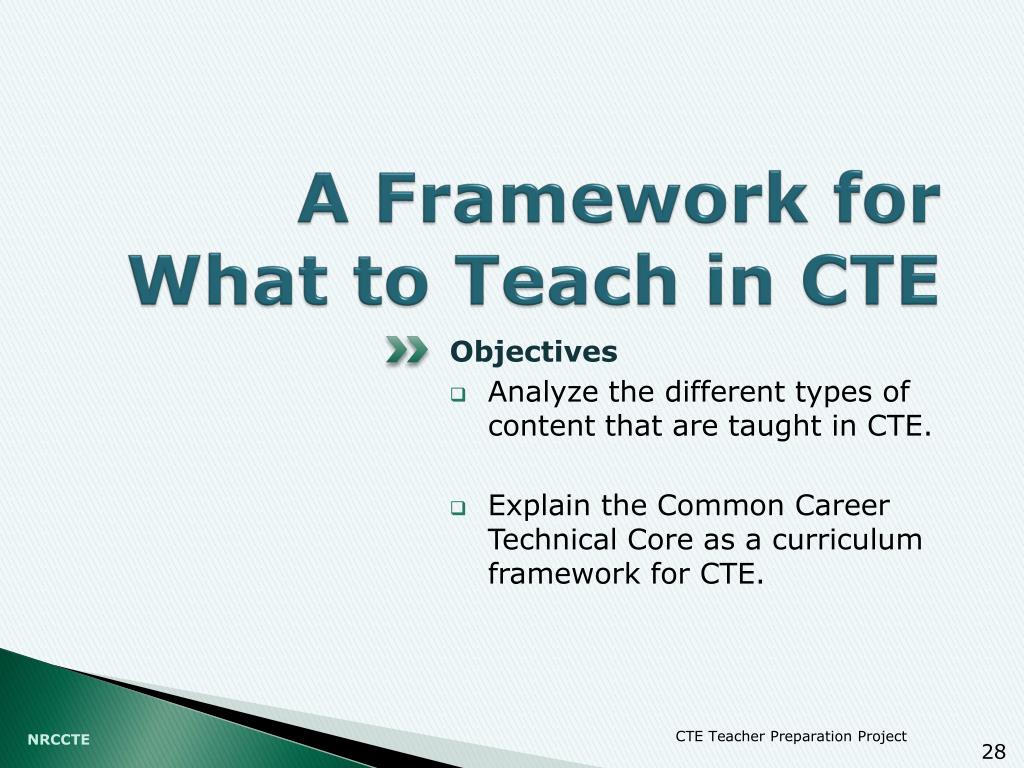 A Framework for What to Teach in CTE

Objectives

Analyze the different types of content that are taught in CTE.

Explain the Common Career Technical Core as a curriculum framework for CTE.

NRCCTE

CTE Teacher Preparation Project

28